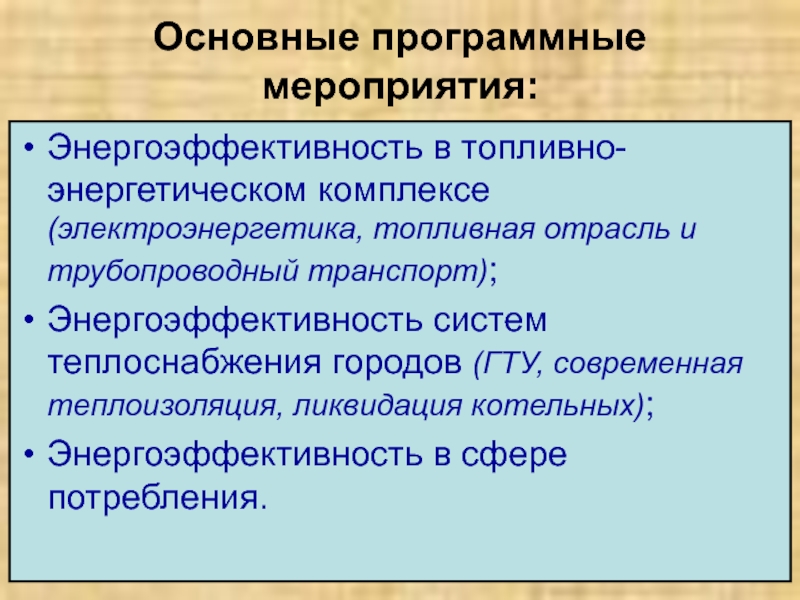 Основные программные мероприятия:

• Энергоэффективность в топливно-энергетическом комплексе (электроэнергетика, топливная отрасль и трубопроводный транспорт);
• Энергоэффективность систем теплоснабжения городов (ГТУ, современная теплоизоляция, ликвидация котельных);
• Энергоэффективность в сфере потребления.